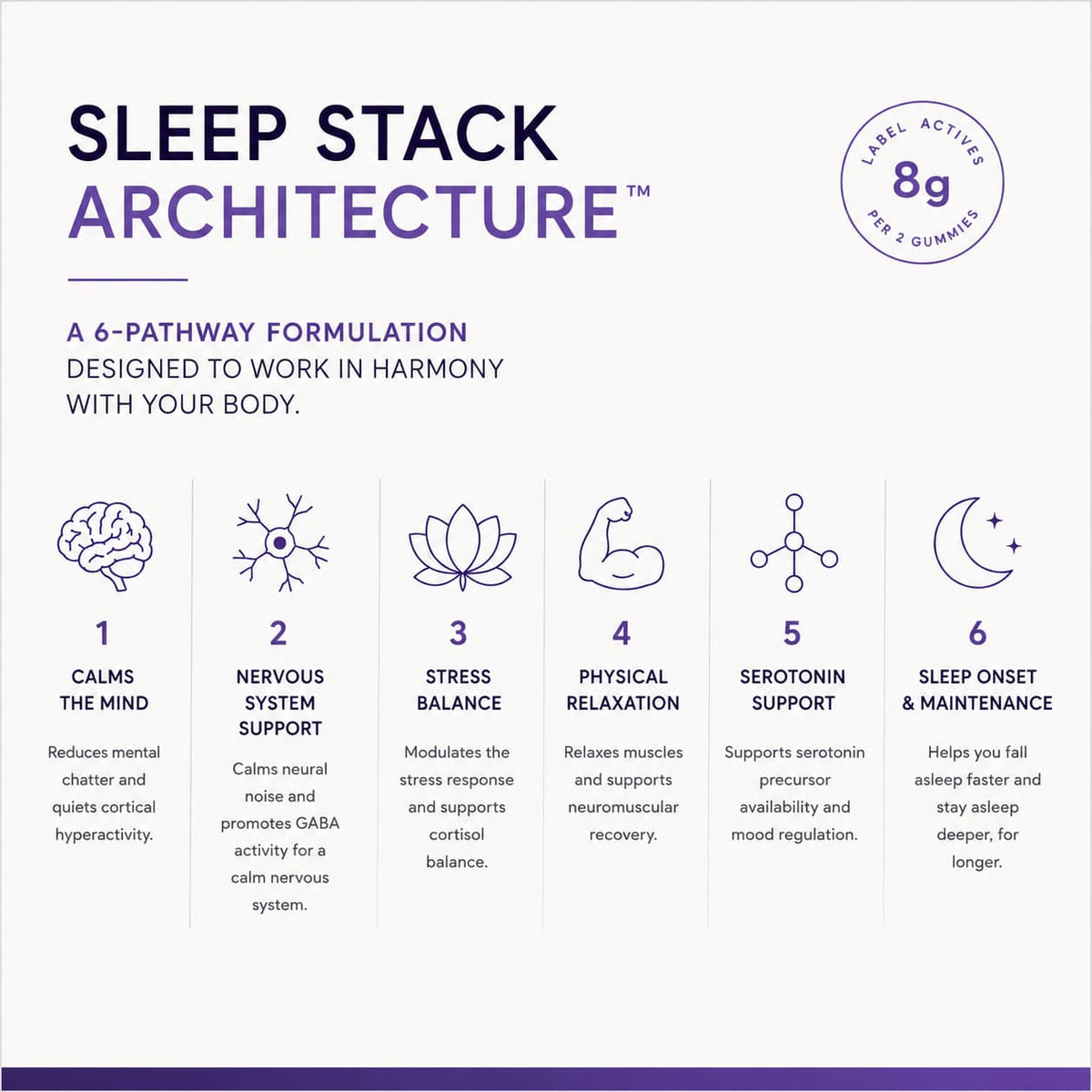 SLEEP STACK
ARCHITECTURE™

LABEL ACTIVES
8g
PER 2 GUMMIES

A 6-PATHWAY FORMULATION
DESIGNED TO WORK IN HARMONY WITH YOUR BODY.

1
CALMS THE MIND
Reduces mental chatter and quiets cortical hyperactivity.

2
NERVOUS SYSTEM SUPPORT
Calms neural noise and promotes GABA activity for a calm nervous system.

3
STRESS BALANCE
Modulates the stress response and supports cortisol balance.

4
PHYSICAL RELAXATION
Relaxes muscles and supports neuromuscular recovery.

5
SEROTONIN SUPPORT
Supports serotonin precursor availability and mood regulation.

6
SLEEP ONSET & MAINTENANCE
Helps you fall asleep faster and stay asleep deeper, for longer.